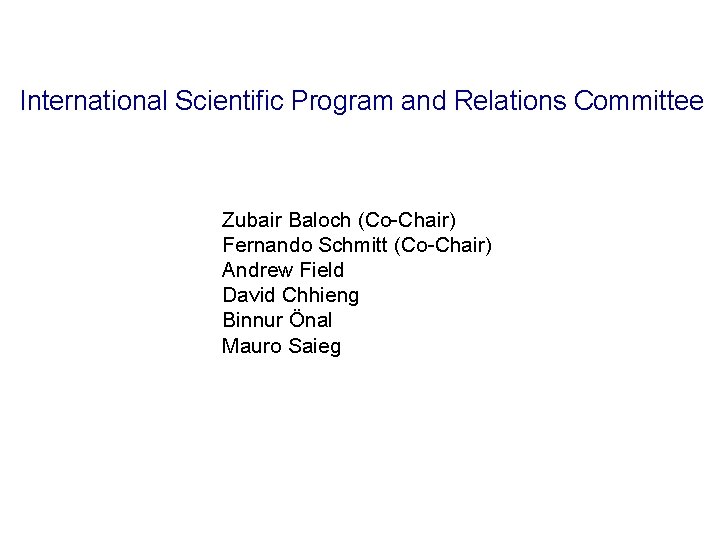 International Scientific Program and Relations Committee

Zubair Baloch (Co-Chair)
Fernando Schmitt (Co-Chair)
Andrew Field
David Chhieng
Binnur Önal
Mauro Saieg